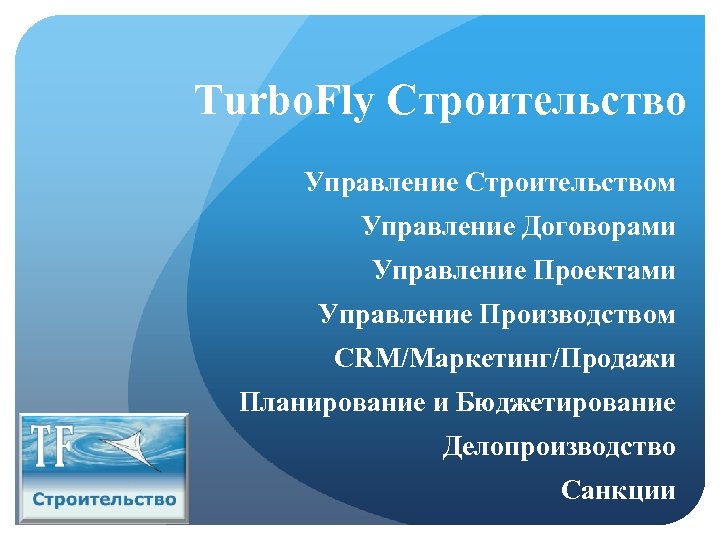 TurboFly Строительство

Управление Строительством
Управление Договорами
Управление Проектами
Управление Производством
CRM/Маркетинг/Продажи
Планирование и Бюджетирование
Делопроизводство
Санкции

TF
Строительство